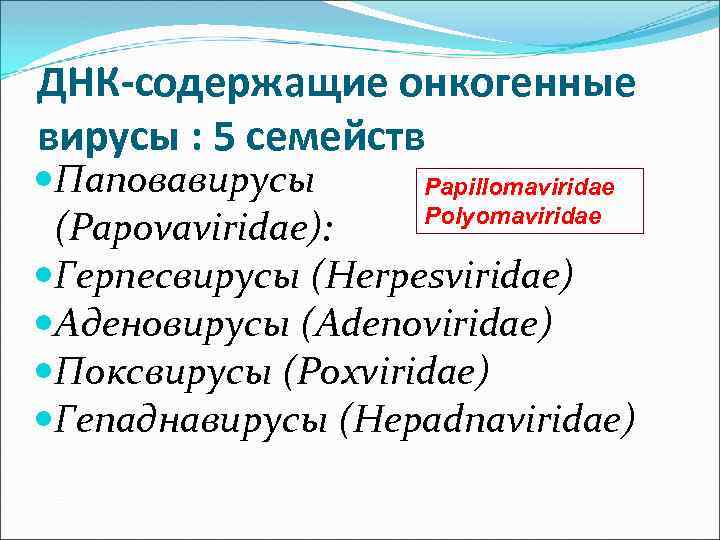 ДНК-содержащие онкогенные вирусы : 5 семейств

Паповавирусы (Papovaviridae):

Papillomaviridae
Polyomaviridae

Герпесвирусы (Herpesviridae)
Аденовирусы (Adenoviridae)
Поксвирусы (Poxviridae)
Гепаднавирусы (Hepadnaviridae)